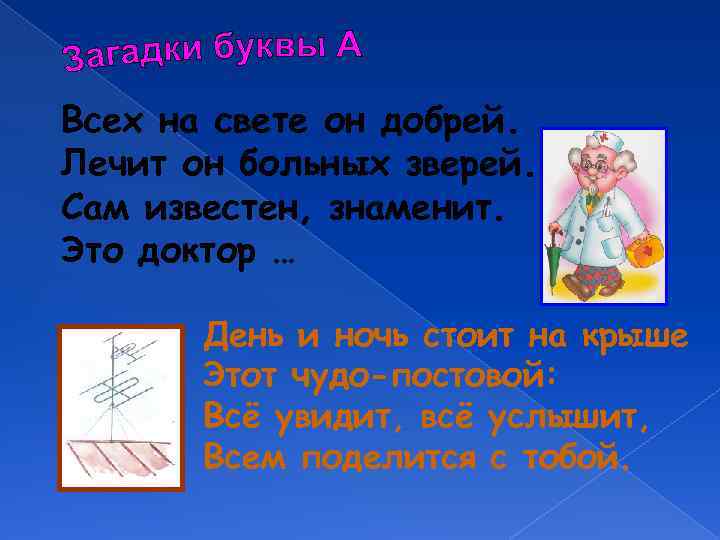 Загадки буквы А

Всех на свете он добрей.
Лечит он больных зверей.
Сам известен, знаменит.
Это доктор …

День и ночь стоит на крыше
Этот чудо-постовой:
Всё увидит, всё услышит,
Всем поделится с тобой.